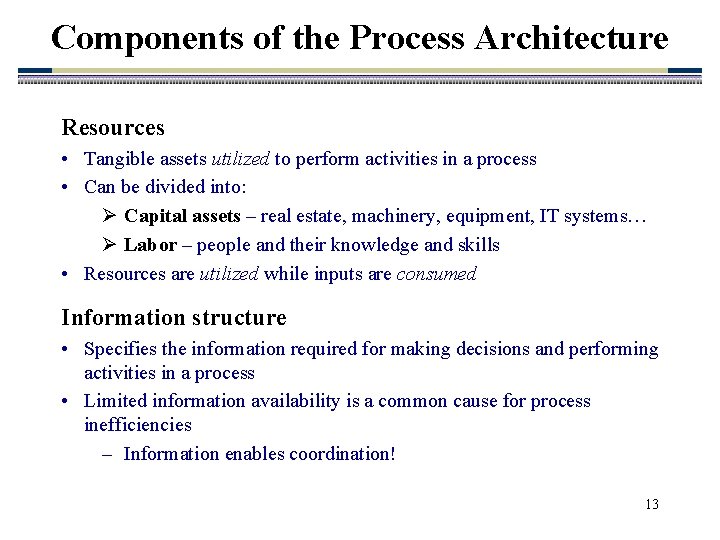 Components of the Process Architecture

Resources

• Tangible assets utilized to perform activities in a process
• Can be divided into:
  ➢ Capital assets – real estate, machinery, equipment, IT systems…
  ➢ Labor – people and their knowledge and skills
• Resources are utilized while inputs are consumed

Information structure

• Specifies the information required for making decisions and performing activities in a process
• Limited information availability is a common cause for process inefficiencies
  – Information enables coordination!

13